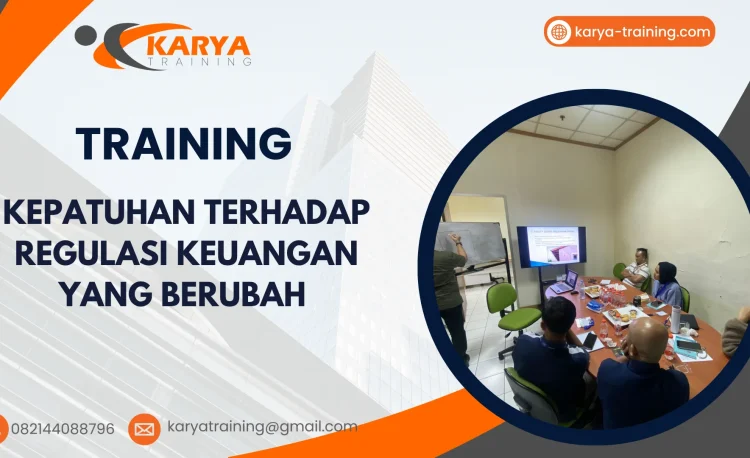 KARYA
TRAINING

karya-training.com

TRAINING

KEPATUHAN TERHADAP REGULASI KEUANGAN YANG BERUBAH

082144088796

karyatraining@gmail.com